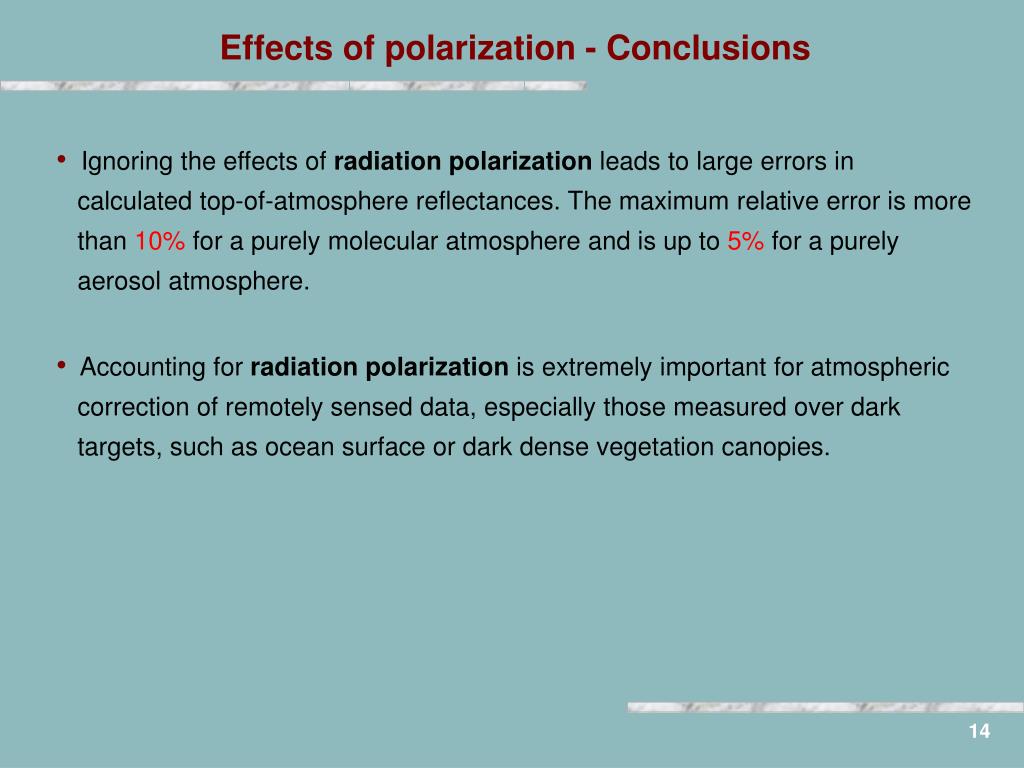 Effects of polarization - Conclusions

• Ignoring the effects of radiation polarization leads to large errors in calculated top-of-atmosphere reflectances. The maximum relative error is more than 10% for a purely molecular atmosphere and is up to 5% for a purely aerosol atmosphere.

• Accounting for radiation polarization is extremely important for atmospheric correction of remotely sensed data, especially those measured over dark targets, such as ocean surface or dark dense vegetation canopies.

14